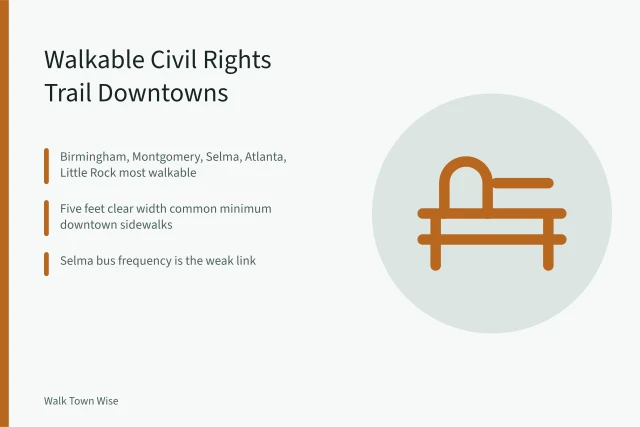 Walkable Civil Rights Trail Downtowns

Birmingham, Montgomery, Selma, Atlanta, Little Rock most walkable

Five feet clear width common minimum downtown sidewalks

Selma bus frequency is the weak link

Walk Town Wise